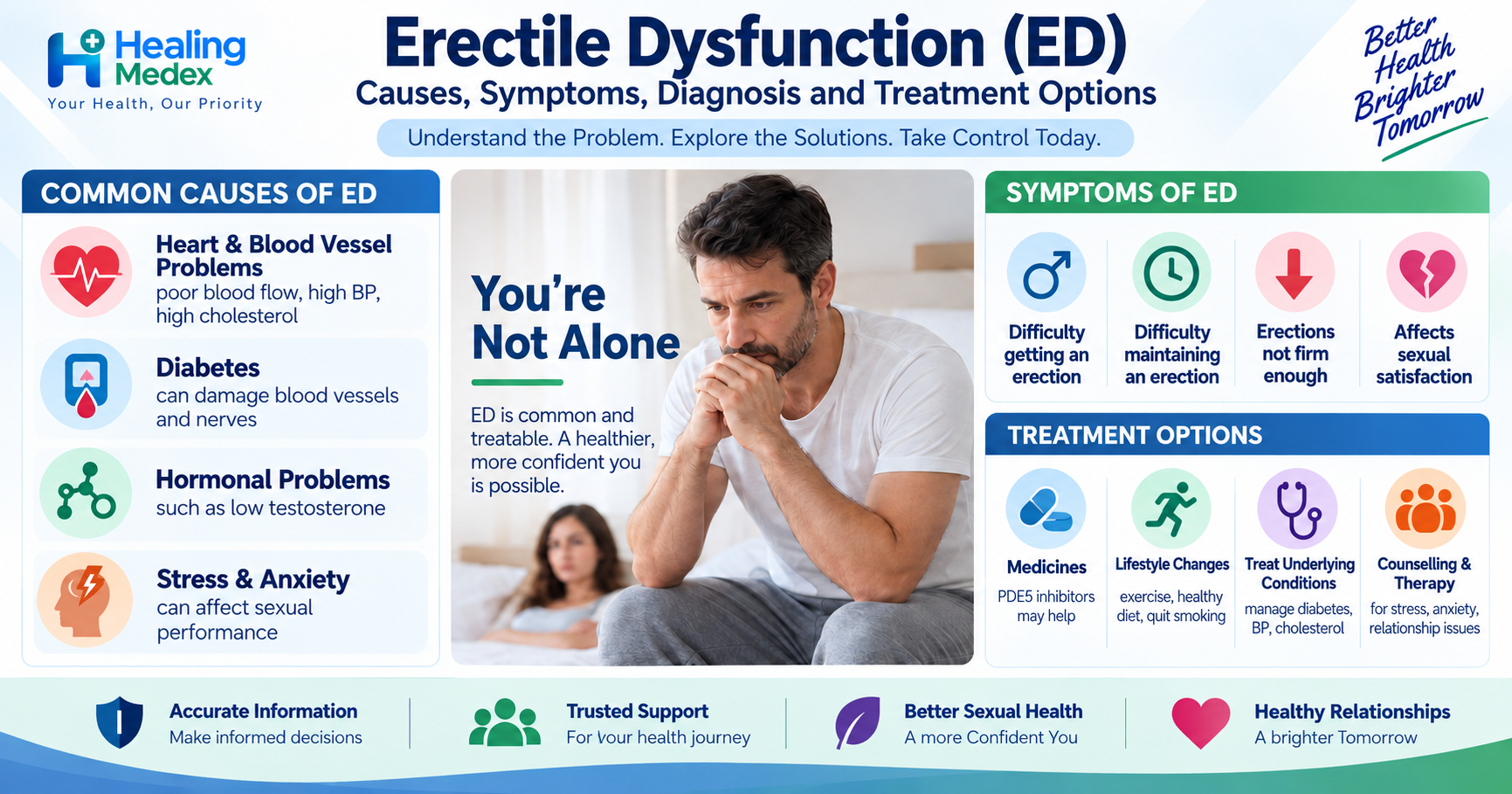 Healing Medex
Your Health, Our Priority

Erectile Dysfunction (ED)
Causes, Symptoms, Diagnosis and Treatment Options
Understand the Problem. Explore the Solutions. Take Control Today.

Better Health Brighter Tomorrow

COMMON CAUSES OF ED

Heart & Blood Vessel Problems
poor blood flow, high BP, high cholesterol

Diabetes
can damage blood vessels and nerves

Hormonal Problems
such as low testosterone

Stress & Anxiety
can affect sexual performance

You're Not Alone

ED is common and treatable. A healthier, more confident you is possible.

SYMPTOMS OF ED

Difficulty getting an erection

Difficulty maintaining an erection

Erections not firm enough

Affects sexual satisfaction

TREATMENT OPTIONS

Medicines
PDE5 inhibitors may help

Lifestyle Changes
exercise, healthy diet, quit smoking

Treat Underlying Conditions
manage diabetes, BP, cholesterol

Counselling & Therapy
for stress, anxiety, relationship issues

Accurate Information
Make informed decisions

Trusted Support
For your health journey

Better Sexual Health
A more Confident You

Healthy Relationships
A brighter Tomorrow